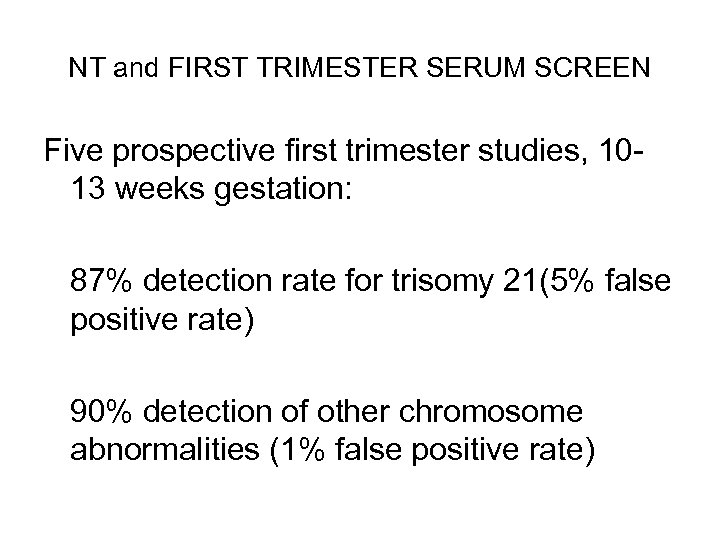 NT and FIRST TRIMESTER SERUM SCREEN

Five prospective first trimester studies, 10-13 weeks gestation:

87% detection rate for trisomy 21(5% false positive rate)

90% detection of other chromosome abnormalities (1% false positive rate)